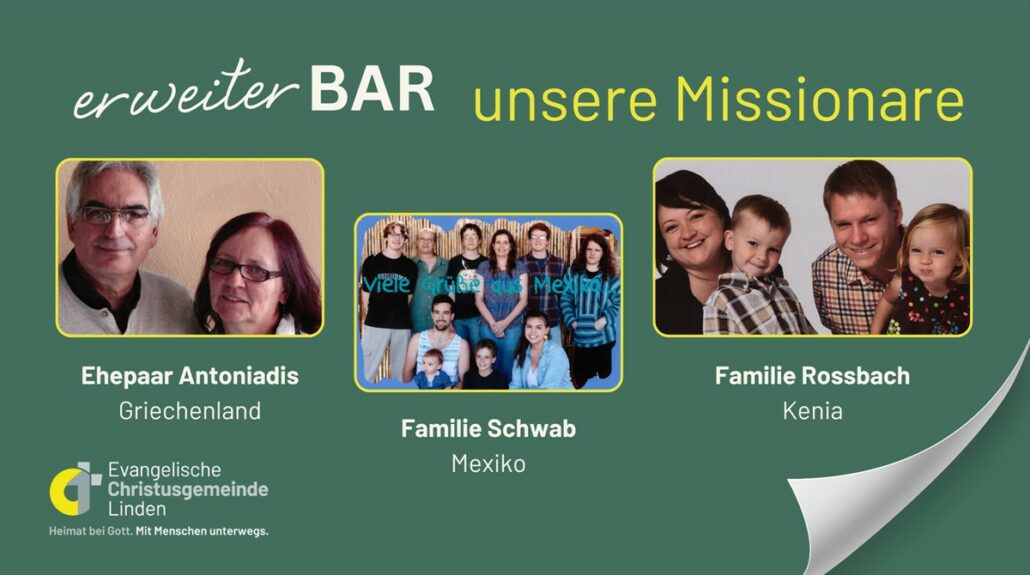 erweiter BAR unsere Missionare

Viele Grüße aus Mexiko

Ehepaar Antoniadis
Griechenland

Familie Schwab
Mexiko

Familie Rossbach
Kenia

Evangelische
Christusgemeinde
Linden
Heimat bei Gott. Mit Menschen unterwegs.